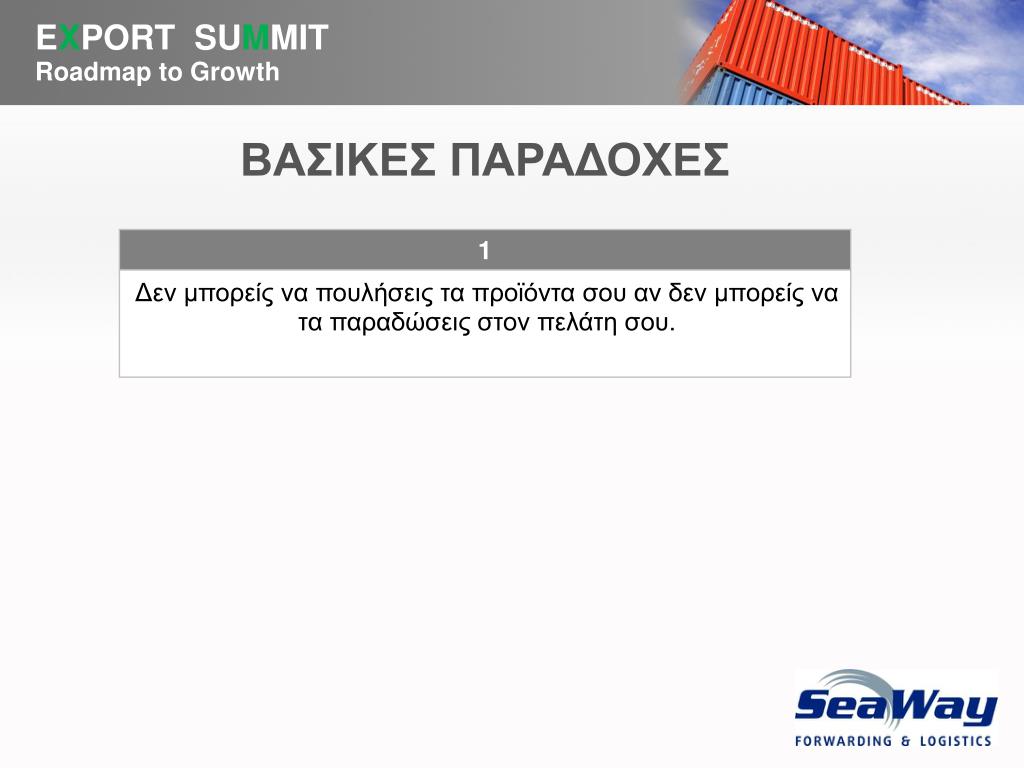 EXPORT SUMMIT
Roadmap to Growth

ΒΑΣΙΚΕΣ ΠΑΡΑΔΟΧΕΣ

| 1 |
|---|
| Δεν μπορείς να πουλήσεις τα προϊόντα σου αν δεν μπορείς να τα παραδώσεις στον πελάτη σου. |

SeaWay
FORWARDING & LOGISTICS